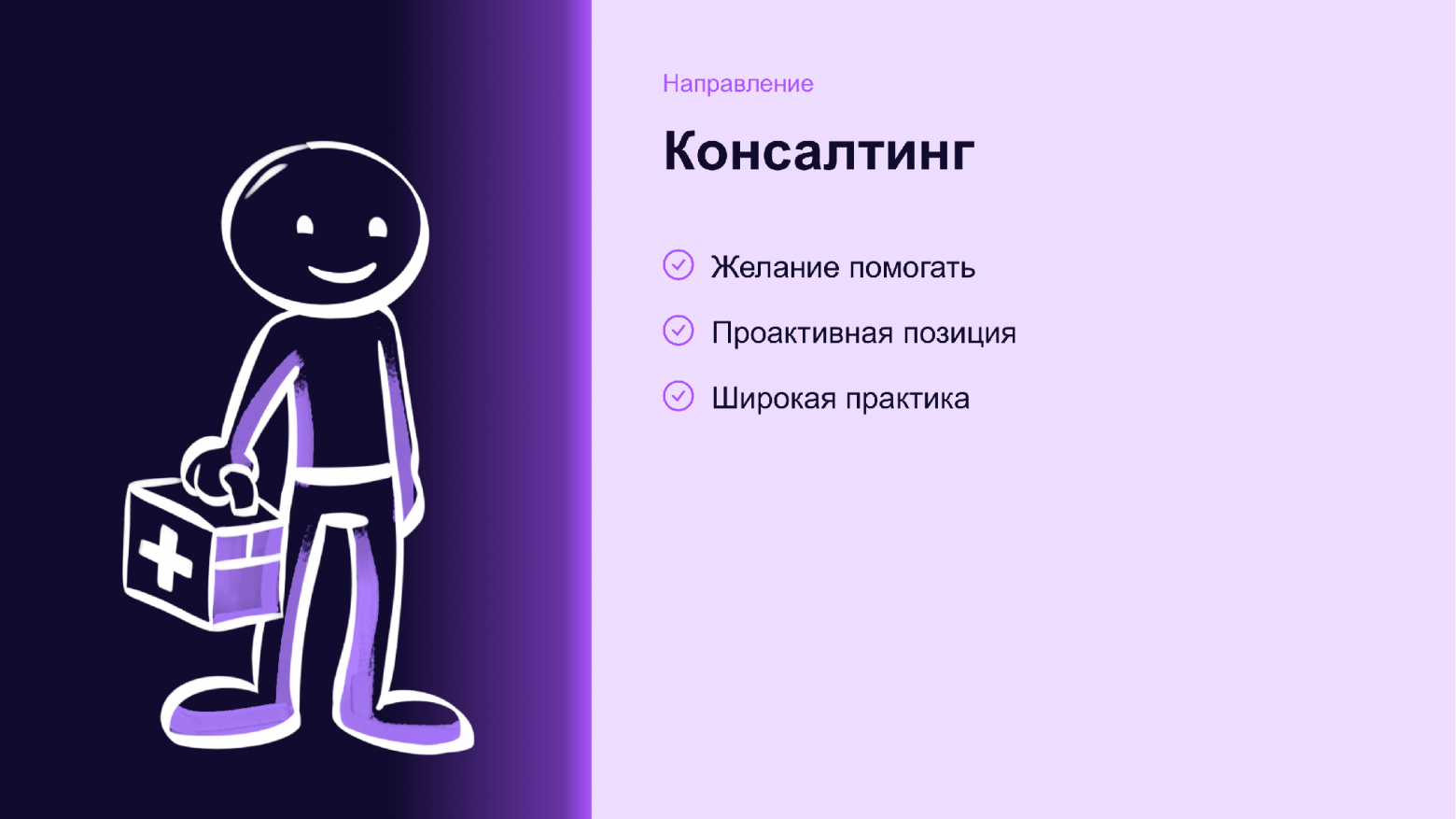 Направление

Консалтинг

Желание помогать

Проактивная позиция

Широкая практика